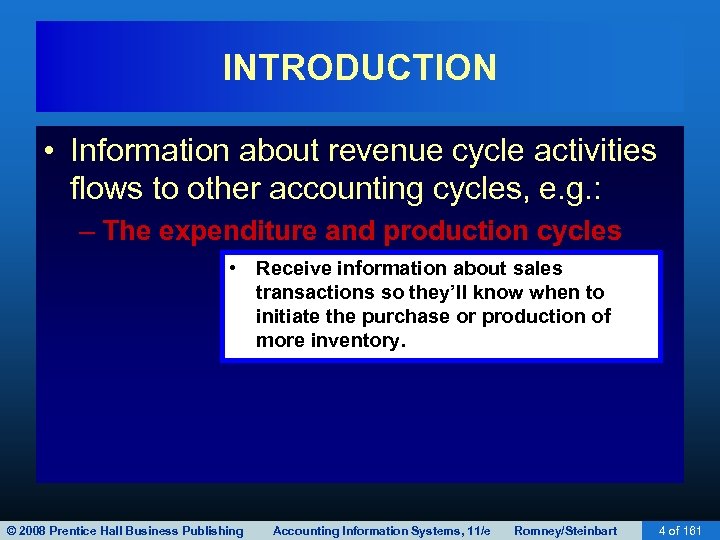 INTRODUCTION

• Information about revenue cycle activities flows to other accounting cycles, e.g.:

– The expenditure and production cycles

• Receive information about sales transactions so they'll know when to initiate the purchase or production of more inventory.

© 2008 Prentice Hall Business Publishing Accounting Information Systems, 11/e Romney/Steinbart 4 of 161